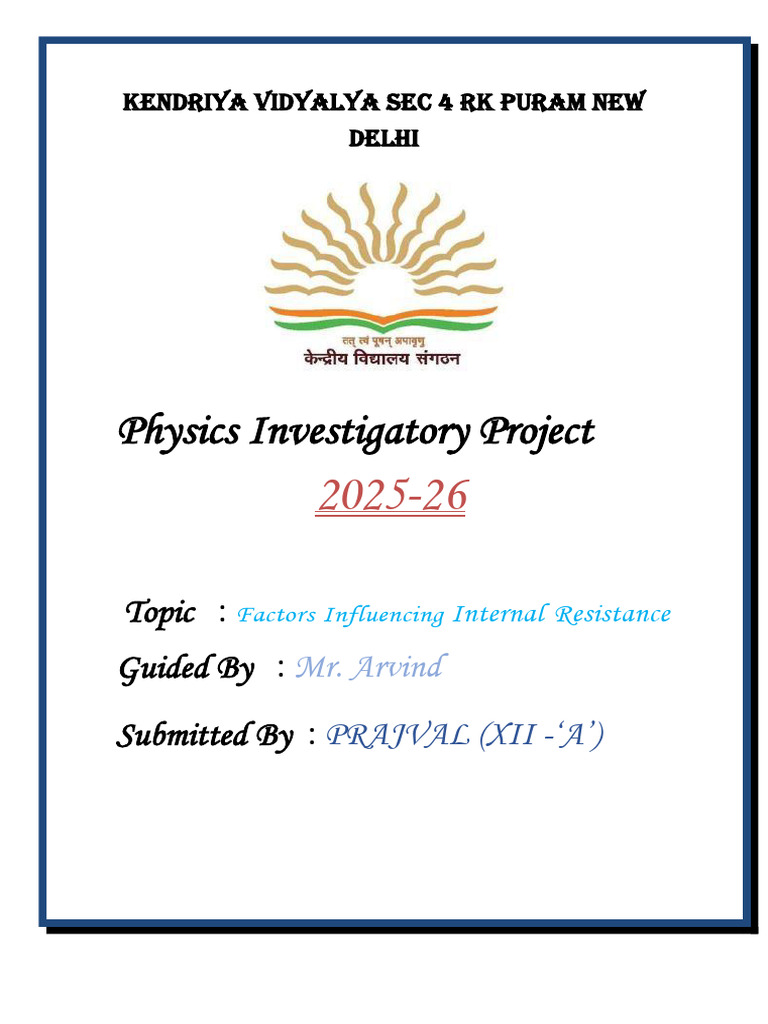 KENDRIYA VIDYALYA SEC 4 RK PURAM NEW DELHI

तत् त्वं पूषन् अपावृणु
केन्द्रीय विद्यालय संगठन

Physics Investigatory Project

2025-26

Topic : Factors Influencing Internal Resistance

Guided By : Mr. Arvind

Submitted By : PRAJVAL (XII -'A')